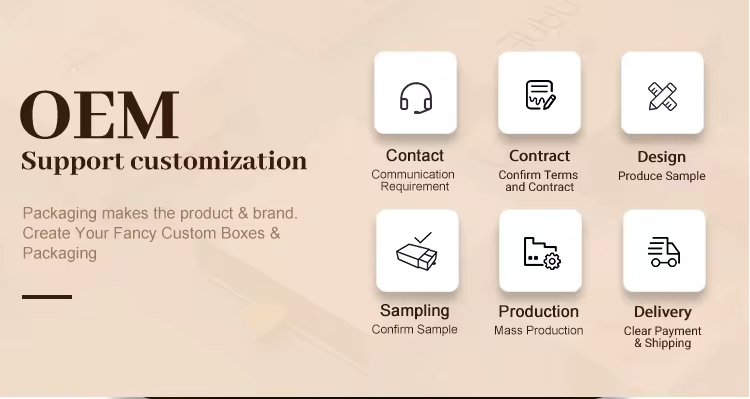 OEM
Support customization

Packaging makes the product & brand. Create Your Fancy Custom Boxes & Packaging

Contact
Communication Requirement

Contract
Confirm Terms and Contract

Design
Produce Sample

Sampling
Confirm Sample

Production
Mass Production

Delivery
Clear Payment & Shipping